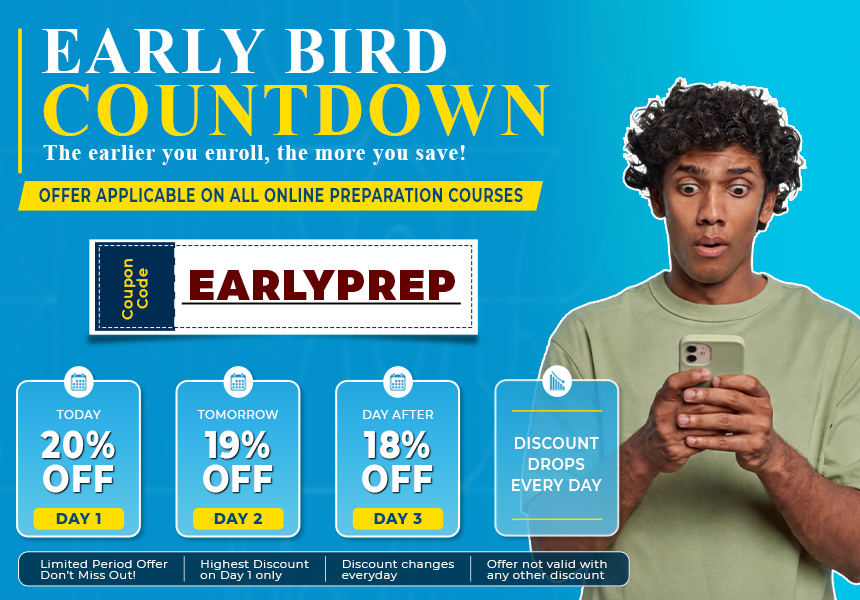 EARLY BIRD
COUNTDOWN
The earlier you enroll, the more you save!

OFFER APPLICABLE ON ALL ONLINE PREPARATION COURSES

Coupon Code
EARLYPREP

TODAY
20% OFF
DAY 1

TOMORROW
19% OFF
DAY 2

DAY AFTER
18% OFF
DAY 3

DISCOUNT DROPS EVERY DAY

Limited Period Offer Don't Miss Out!

Highest Discount on Day 1 only

Discount changes everyday

Offer not valid with any other discount